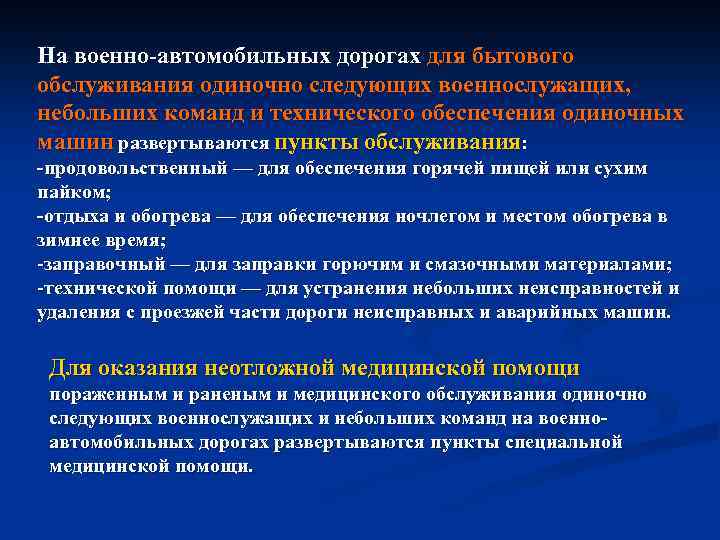 На военно-автомобильных дорогах для бытового обслуживания одиночно следующих военнослужащих, небольших команд и технического обеспечения одиночных машин развертываются пункты обслуживания:
-продовольственный — для обеспечения горячей пищей или сухим пайком;
-отдыха и обогрева — для обеспечения ночлегом и местом обогрева в зимнее время;
-заправочный — для заправки горючим и смазочными материалами;
-технической помощи — для устранения небольших неисправностей и удаления с проезжей части дороги неисправных и аварийных машин.

Для оказания неотложной медицинской помощи пораженным и раненым и медицинского обслуживания одиночно следующих военнослужащих и небольших команд на военно-автомобильных дорогах развертываются пункты специальной медицинской помощи.